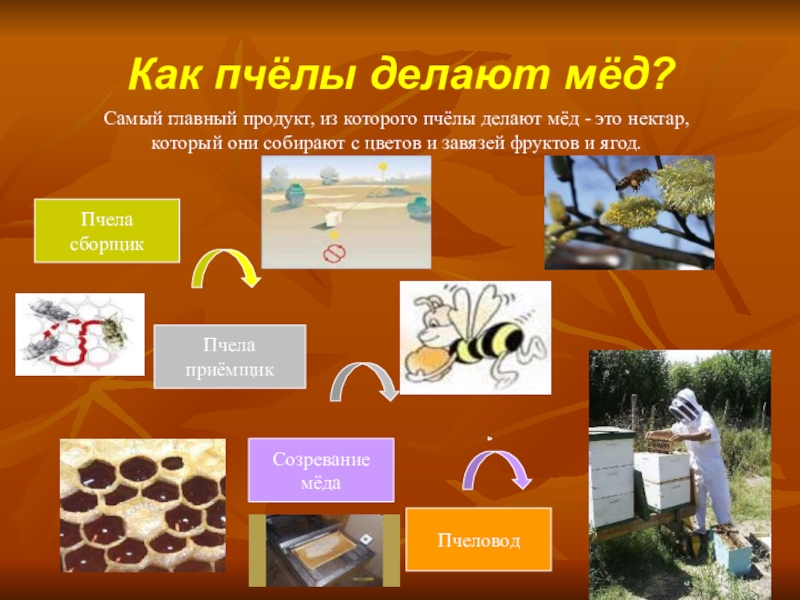 Как пчёлы делают мёд?

Самый главный продукт, из которого пчёлы делают мёд - это нектар, который они собирают с цветов и завязей фруктов и ягод.

Пчела сборщик

Пчела приёмщик

Созревание мёда

Пчеловод